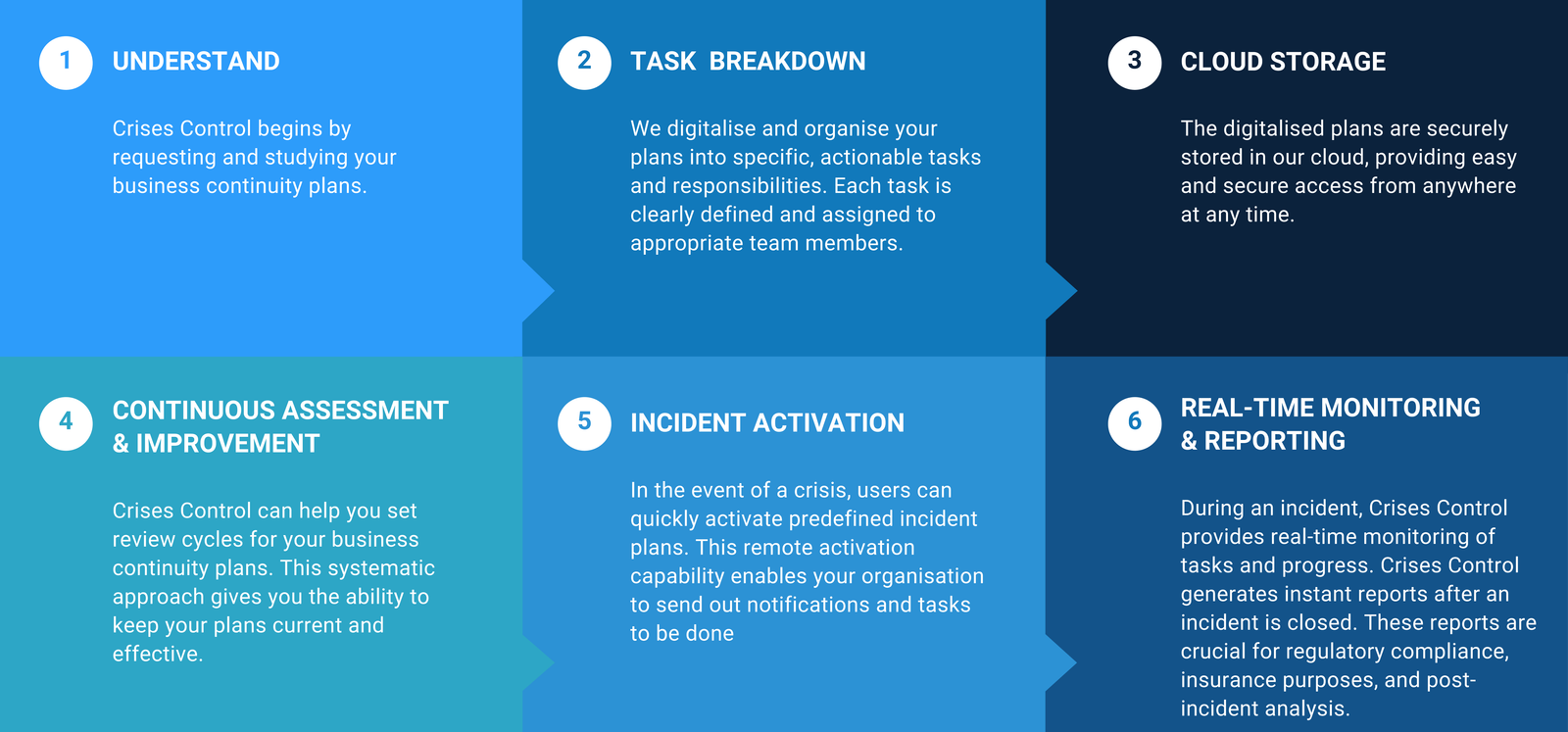 1 UNDERSTAND

Crises Control begins by requesting and studying your business continuity plans.

2 TASK BREAKDOWN

We digitalise and organise your plans into specific, actionable tasks and responsibilities. Each task is clearly defined and assigned to appropriate team members.

3 CLOUD STORAGE

The digitalised plans are securely stored in our cloud, providing easy and secure access from anywhere at any time.

4 CONTINUOUS ASSESSMENT & IMPROVEMENT

Crises Control can help you set review cycles for your business continuity plans. This systematic approach gives you the ability to keep your plans current and effective.

5 INCIDENT ACTIVATION

In the event of a crisis, users can quickly activate predefined incident plans. This remote activation capability enables your organisation to send out notifications and tasks to be done

6 REAL-TIME MONITORING & REPORTING

During an incident, Crises Control provides real-time monitoring of tasks and progress. Crises Control generates instant reports after an incident is closed. These reports are crucial for regulatory compliance, insurance purposes, and post-incident analysis.